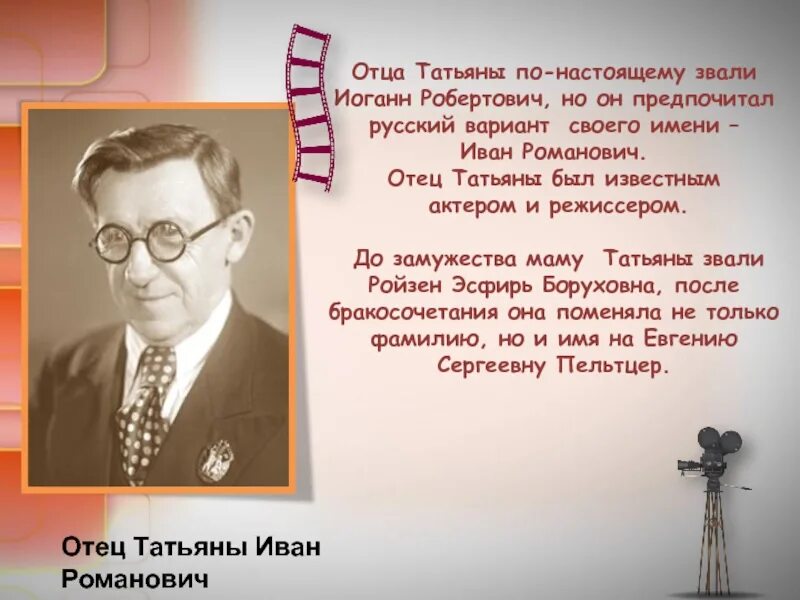 Отца Татьяны по-настоящему звали Иоганн Робертович, но он предпочитал русский вариант своего имени – Иван Романович.
Отец Татьяны был известным актером и режиссером.

До замужества маму Татьяны звали Ройзен Эсфирь Боруховна, после бракосочетания она поменяла не только фамилию, но и имя на Евгению Сергеевну Пельтцер.

Отец Татьяны Иван Романович